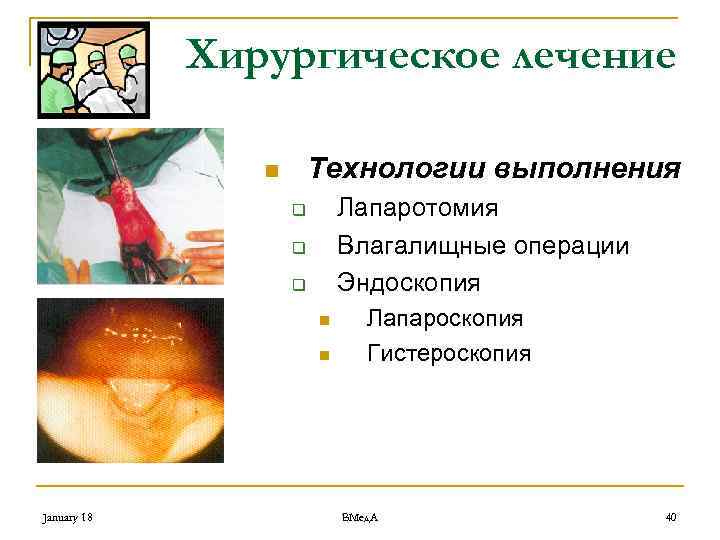 Хирургическое лечение

Технологии выполнения

Лапаротомия

Влагалищные операции

Эндоскопия

Лапароскопия

Гистероскопия

January 18

ВМедА

40